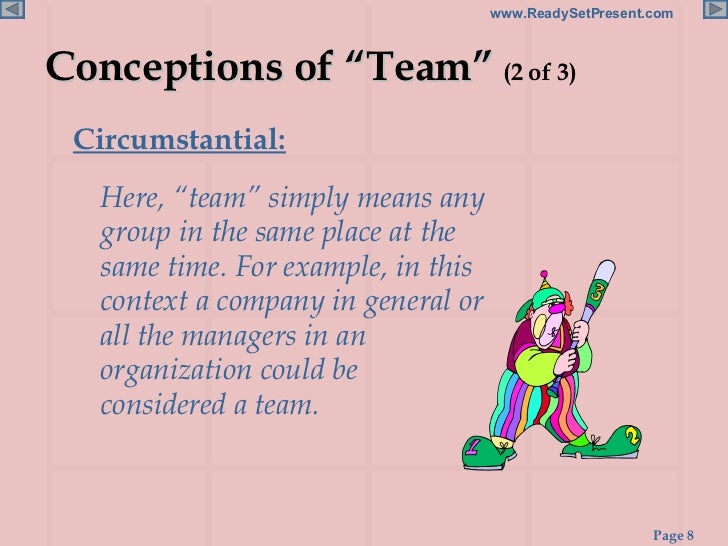 www.ReadySetPresent.com

Conceptions of “Team” (2 of 3)

Circumstantial:

Here, “team” simply means any group in the same place at the same time. For example, in this context a company in general or all the managers in an organization could be considered a team.

3

1

2

Page 8